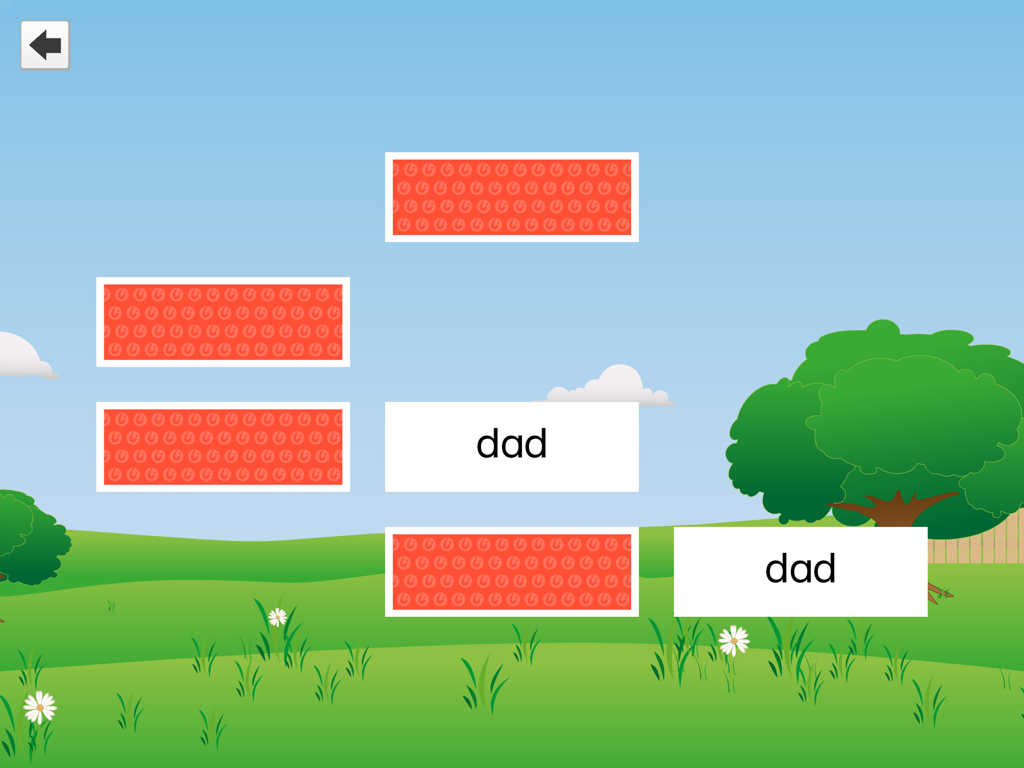 dad

dad